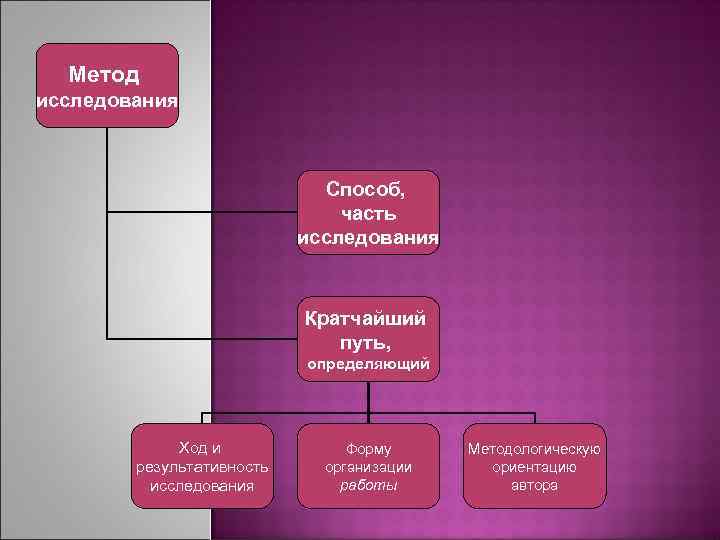 Метод исследования

Способ, часть исследования

Кратчайший путь, определяющий

Ход и результативность исследования

Форму организации работы

Методологическую ориентацию автора